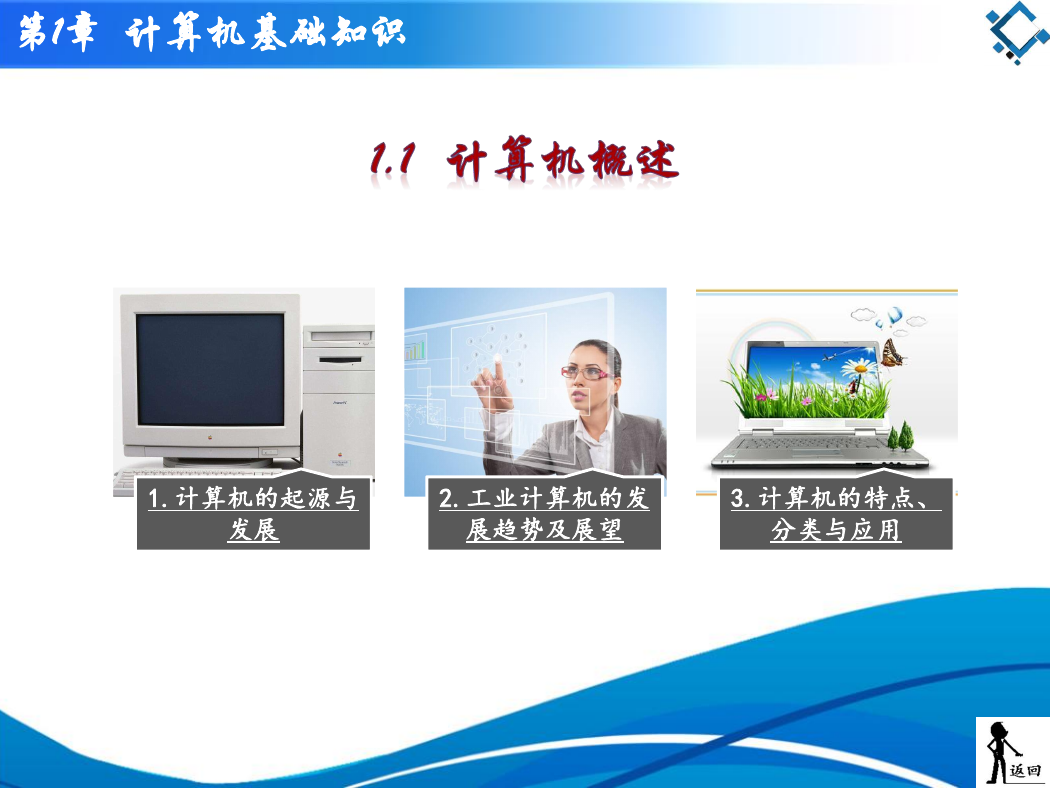 第1章 计算机基础知识

1.1 计算机概述

1. 计算机的起源与发展

2. 工业计算机的发展趋势及展望

3. 计算机的特点、分类与应用

返回